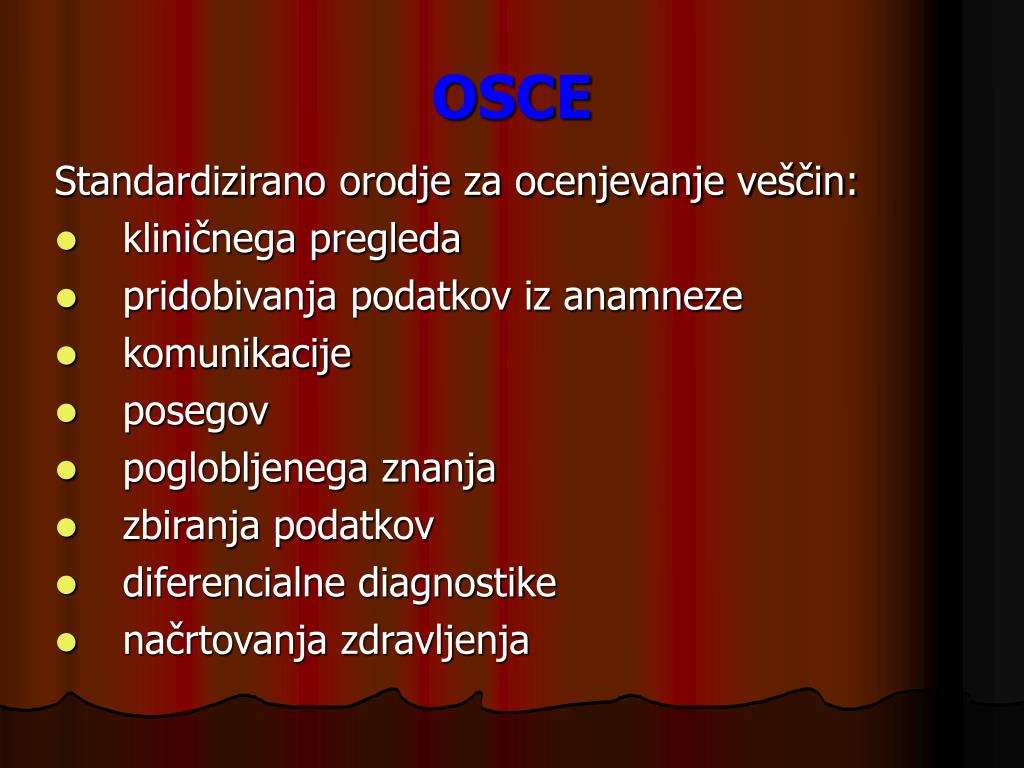 OSCE

Standardizirano orodje za ocenjevanje veščin:

- kliničnega pregleda
- pridobivanja podatkov iz anamneze
- komunikacije
- posegov
- poglobljenega znanja
- zbiranja podatkov
- diferencialne diagnostike
- načrtovanja zdravljenja